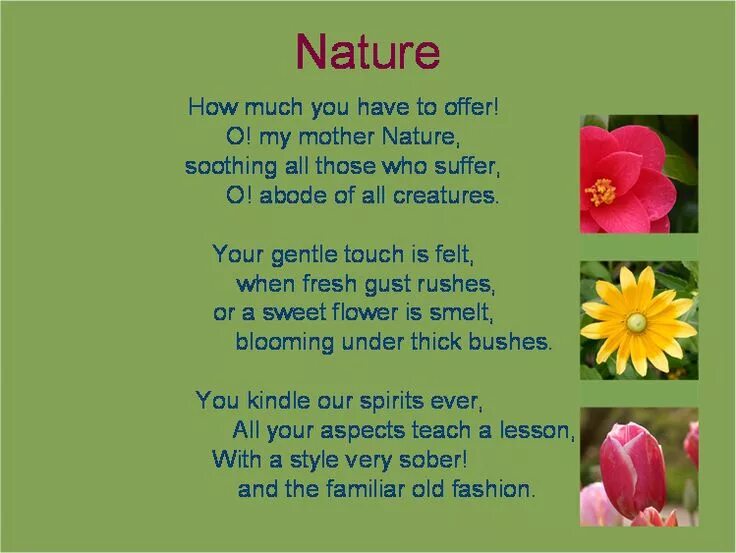 Nature

How much you have to offer!
O! my mother Nature,
soothing all those who suffer,
O! abode of all creatures.

Your gentle touch is felt,
when fresh gust rushes,
or a sweet flower is smelt,
blooming under thick bushes.

You kindle our spirits ever,
All your aspects teach a lesson,
With a style very sober!
and the familiar old fashion.